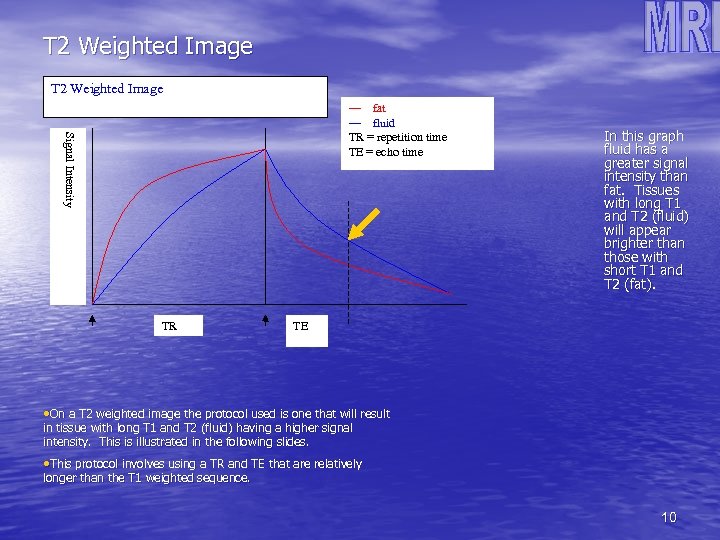 MRI

T2 Weighted Image

T2 Weighted Image

— fat
— fluid
TR = repetition time
TE = echo time

Signal Intensity

TR

TE

In this graph fluid has a greater signal intensity than fat. Tissues with long T1 and T2 (fluid) will appear brighter than those with short T1 and T2 (fat).

•On a T2 weighted image the protocol used is one that will result in tissue with long T1 and T2 (fluid) having a higher signal intensity. This is illustrated in the following slides.

•This protocol involves using a TR and TE that are relatively longer than the T1 weighted sequence.

10